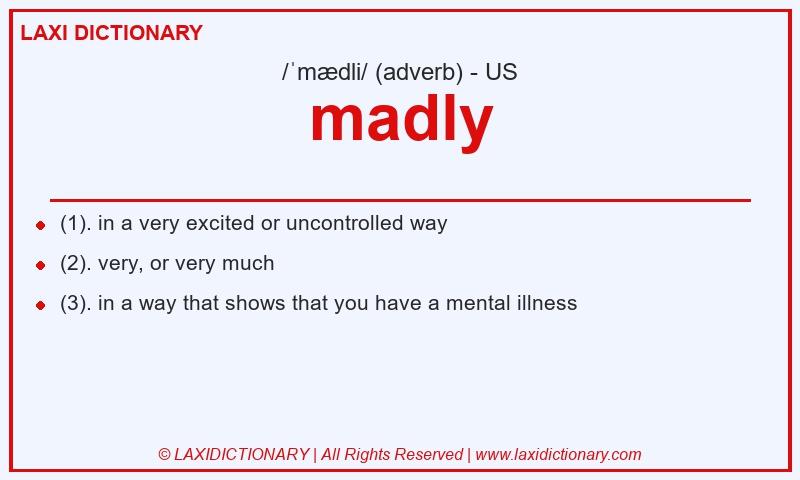 LAXI DICTIONARY

/ˈmædli/ (adverb) - US

madly

- (1). in a very excited or uncontrolled way
- (2). very, or very much
- (3). in a way that shows that you have a mental illness

© LAXIDICTIONARY | All Rights Reserved | www.laxidictionary.com